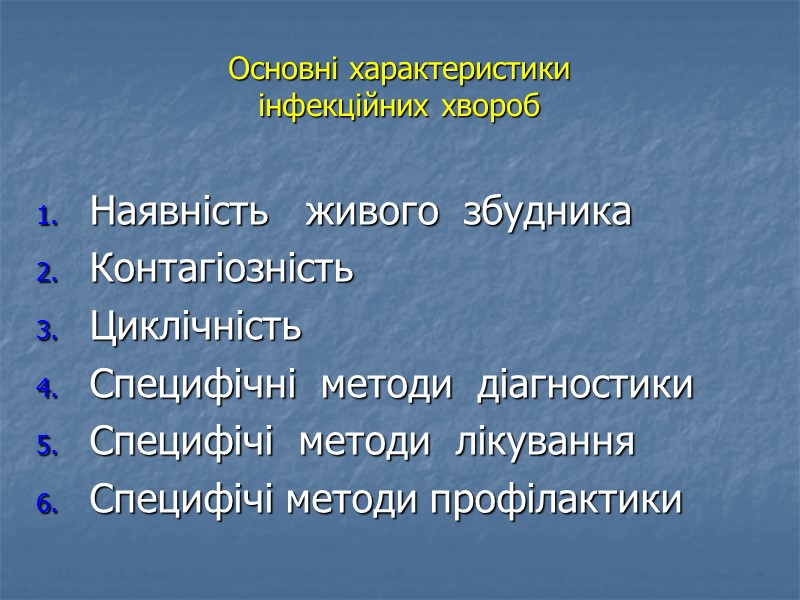 Основні характеристики інфекційних хвороб

1. Наявність живого збудника
2. Контагіозність
3. Циклічність
4. Специфічні методи діагностики
5. Специфічі методи лікування
6. Специфічі методи профілактики